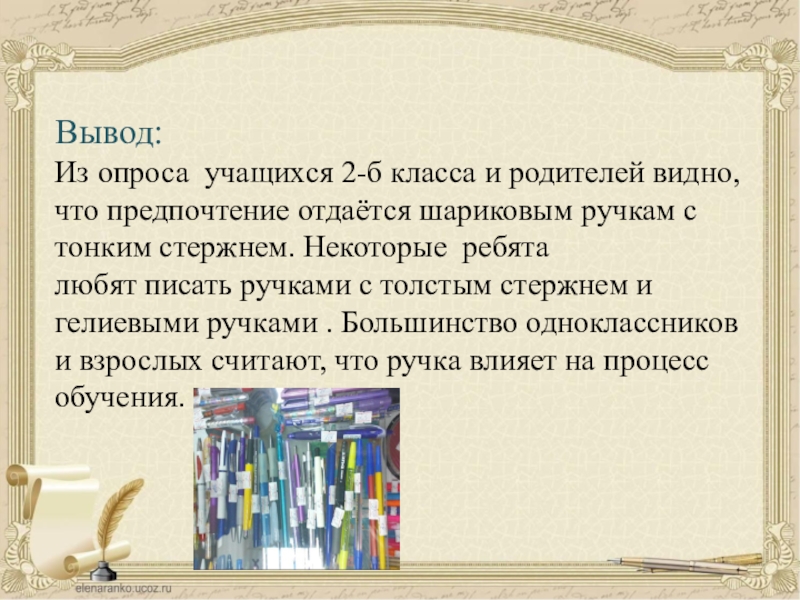 Вывод:
Из опроса учащихся 2-б класса и родителей видно, что предпочтение отдаётся шариковым ручкам с тонким стержнем. Некоторые ребята
любят писать ручками с толстым стержнем и гелиевыми ручками . Большинство одноклассников и взрослых считают, что ручка влияет на процесс обучения.

elenaranko.ucoz.ru